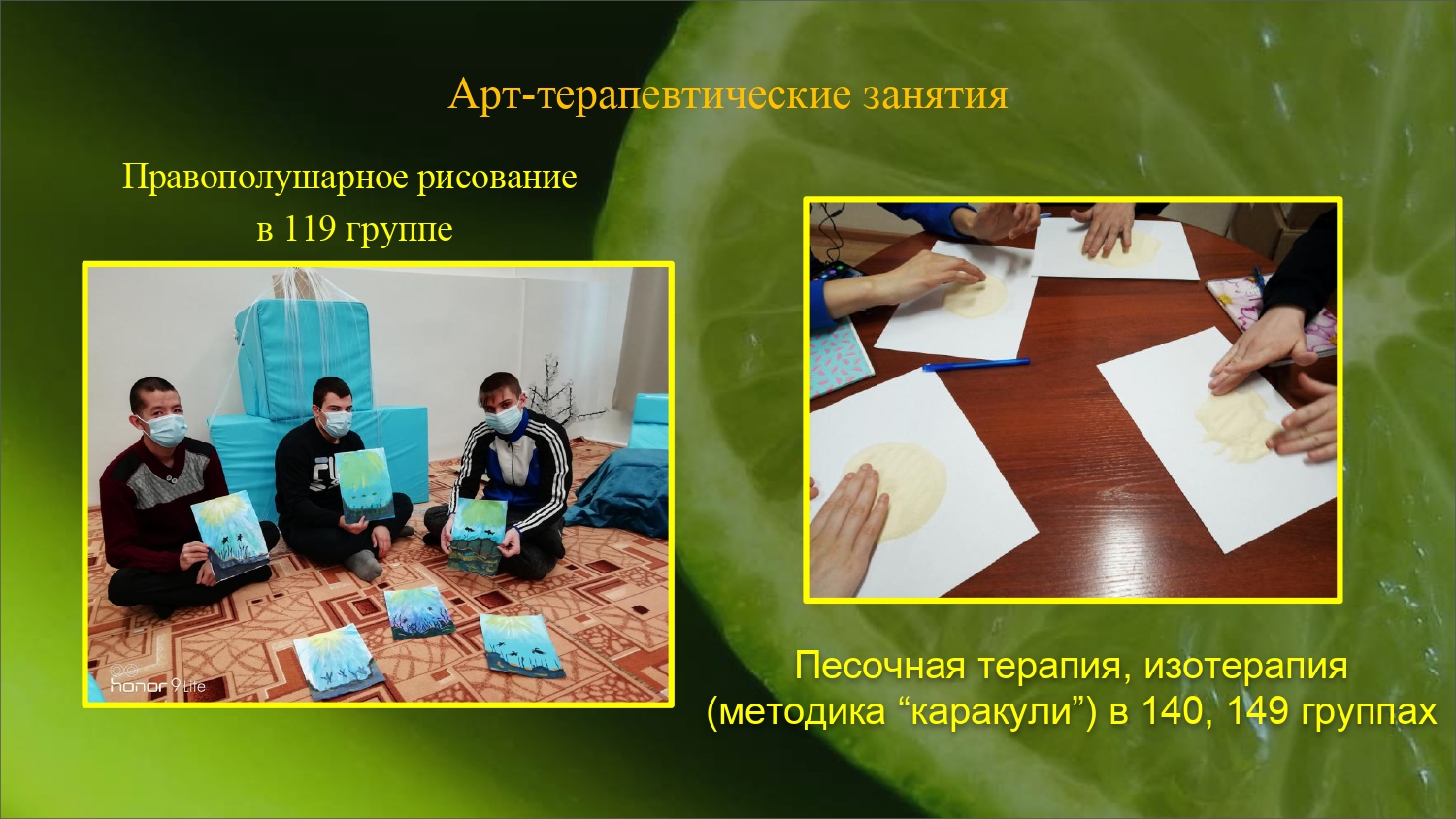 Арт-терапевтические занятия

Правополушарное рисование в 119 группе

honor 9 Lite

Песочная терапия, изотерапия (методика “каракули”) в 140, 149 группах